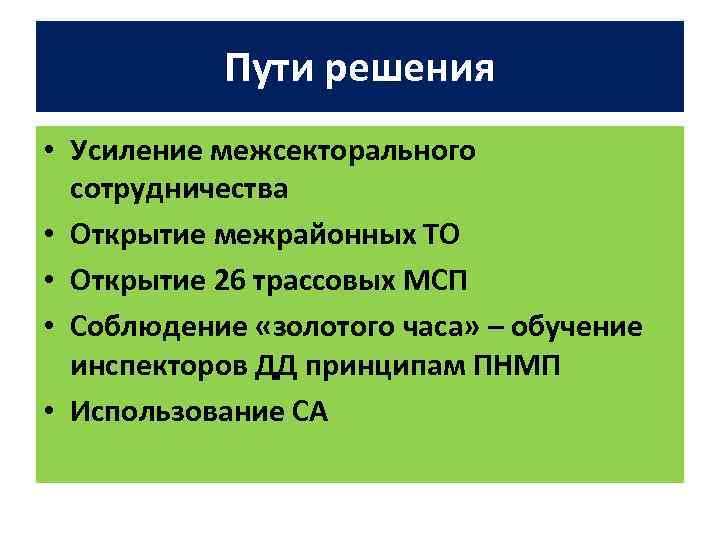 Пути решения

• Усиление межсекторального сотрудничества
• Открытие межрайонных ТО
• Открытие 26 трассовых МСП
• Соблюдение «золотого часа» – обучение инспекторов ДД принципам ПНМП
• Использование СА